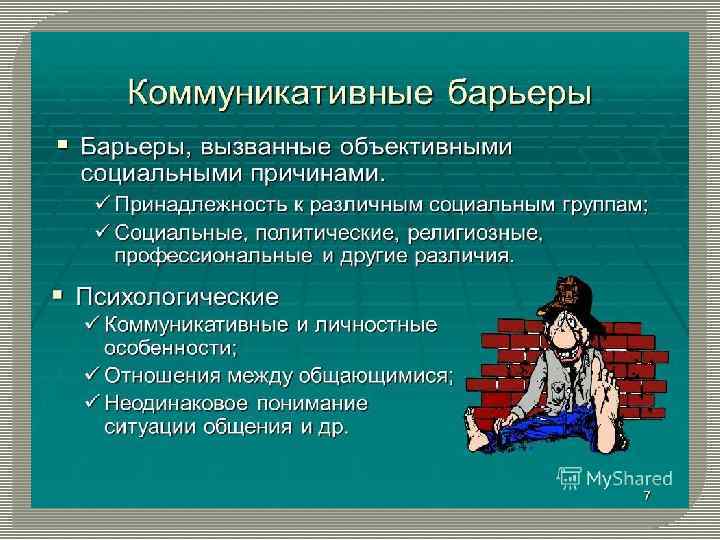 Коммуникативные барьеры

▪ Барьеры, вызванные объективными социальными причинами.

✓ Принадлежность к различным социальным группам;

✓ Социальные, политические, религиозные, профессиональные и другие различия.

▪ Психологические

✓ Коммуникативные и личностные особенности;

✓ Отношения между общающимися;

✓ Неодинаковое понимание ситуации общения и др.

MyShared

7